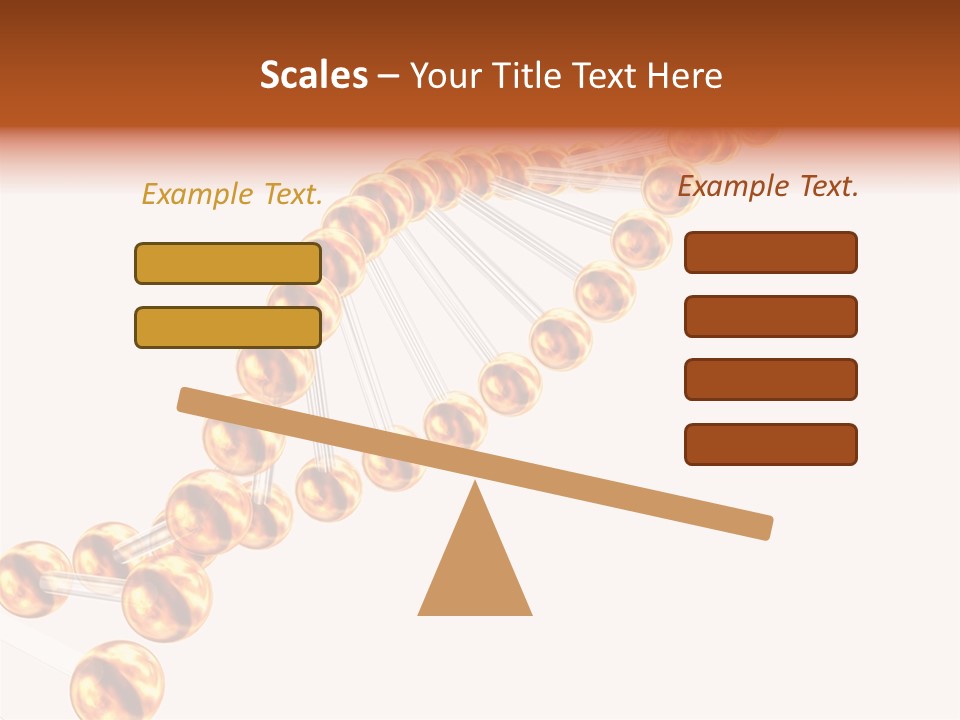 Scales – Your Title Text Here

Example Text.

Example Text.